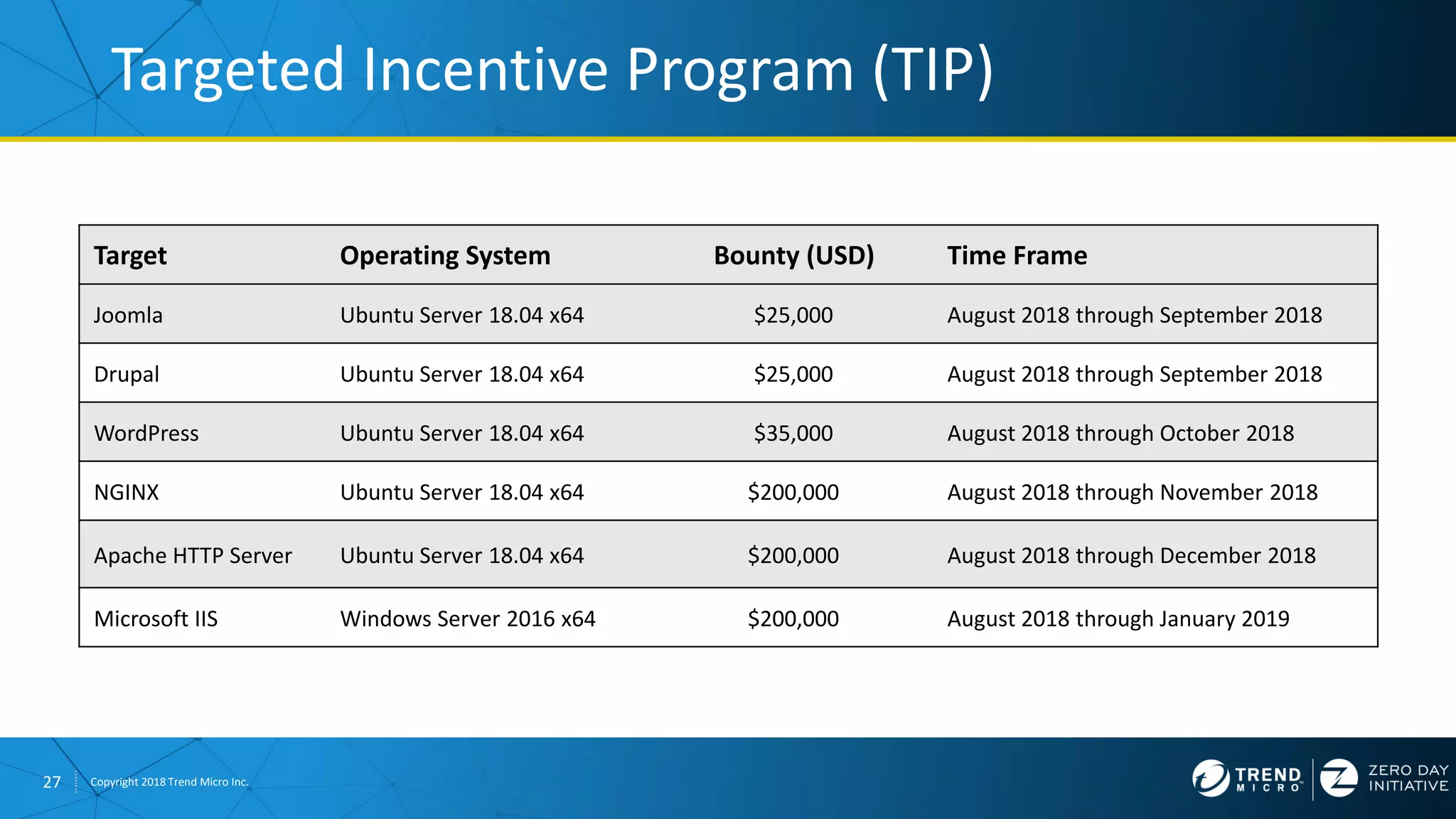 Targeted Incentive Program (TIP)

| Target | Operating System | Bounty (USD) | Time Frame |
|---|---|---|---|
| Joomla | Ubuntu Server 18.04 x64 | \$25,000 | August 2018 through September 2018 |
| Drupal | Ubuntu Server 18.04 x64 | \$25,000 | August 2018 through September 2018 |
| WordPress | Ubuntu Server 18.04 x64 | \$35,000 | August 2018 through October 2018 |
| NGINX | Ubuntu Server 18.04 x64 | \$200,000 | August 2018 through November 2018 |
| Apache HTTP Server | Ubuntu Server 18.04 x64 | \$200,000 | August 2018 through December 2018 |
| Microsoft IIS | Windows Server 2016 x64 | \$200,000 | August 2018 through January 2019 |

27 Copyright 2018 Trend Micro Inc.

TREND MICRO ZERO DAY INITIATIVE